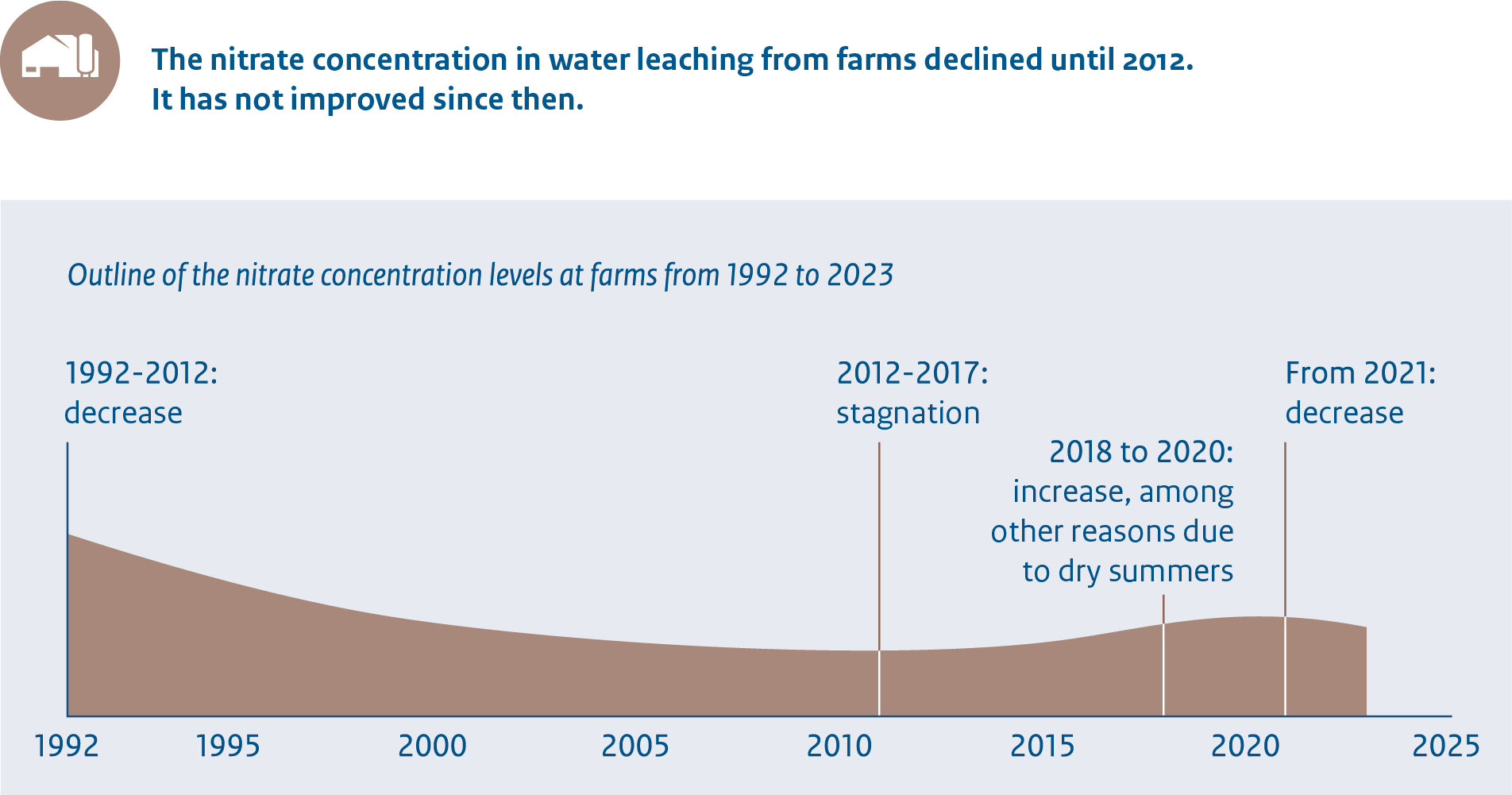 The nitrate concentration in water leaching from farms declined until 2012. It has not improved since then.

Outline of the nitrate concentration levels at farms from 1992 to 2023

1992-2012: decrease

2012-2017: stagnation

2018 to 2020: increase, among other reasons due to dry summers

From 2021: decrease

1992 1995 2000 2005 2010 2015 2020 2025